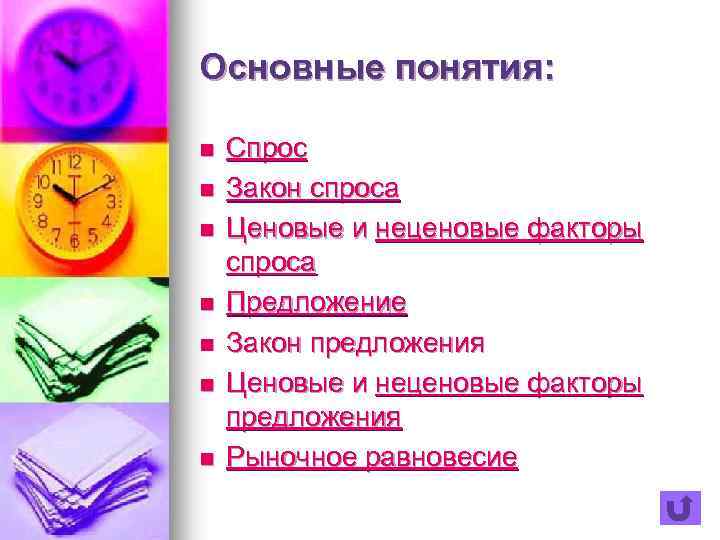 Основные понятия:

- Спрос
- Закон спроса
- Ценовые и неценовые факторы спроса
- Предложение
- Закон предложения
- Ценовые и неценовые факторы предложения
- Рыночное равновесие